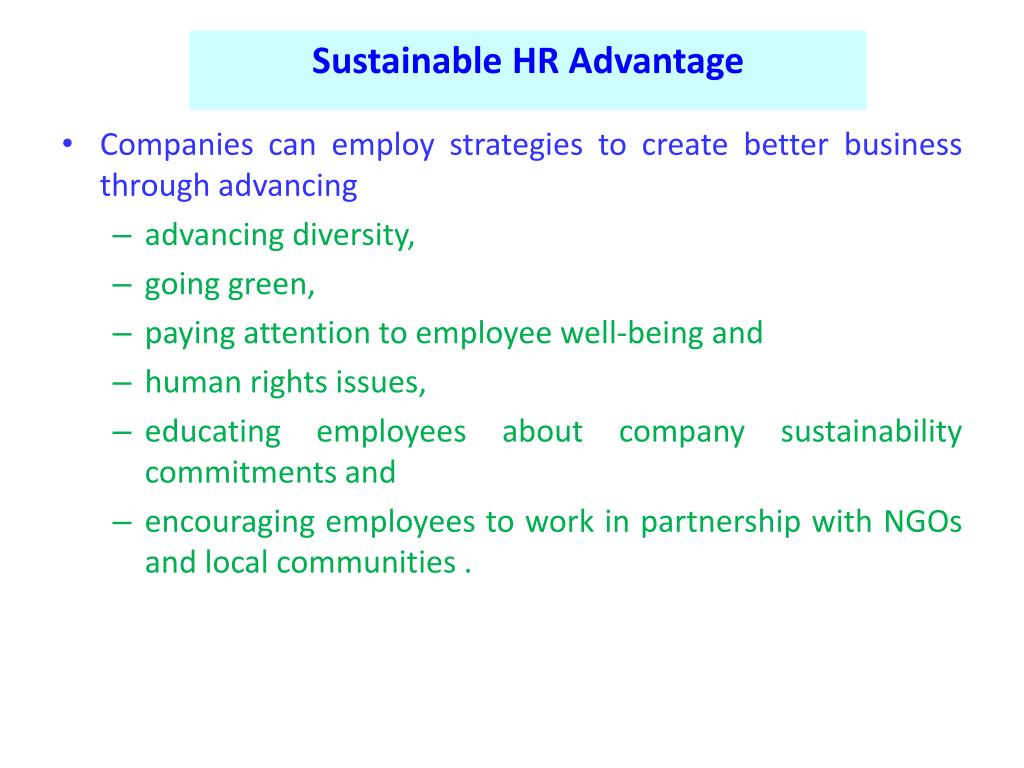 Sustainable HR Advantage

• Companies can employ strategies to create better business through advancing
– advancing diversity,
– going green,
– paying attention to employee well-being and
– human rights issues,
– educating employees about company sustainability commitments and
– encouraging employees to work in partnership with NGOs and local communities .